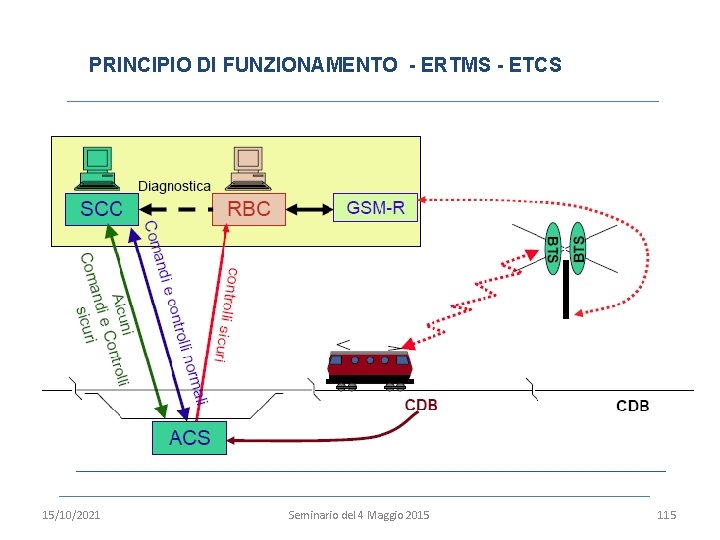 PRINCIPIO DI FUNZIONAMENTO - ERTMS - ETCS

Diagnostica

SCC

RBC

GSM-R

BTS

BTS

Alcuni Comandi e Controlli sicuri

Comandi e controlli normali

controlli sicuri

CDB

CDB

ACS

15/10/2021

Seminario del 4 Maggio 2015

115